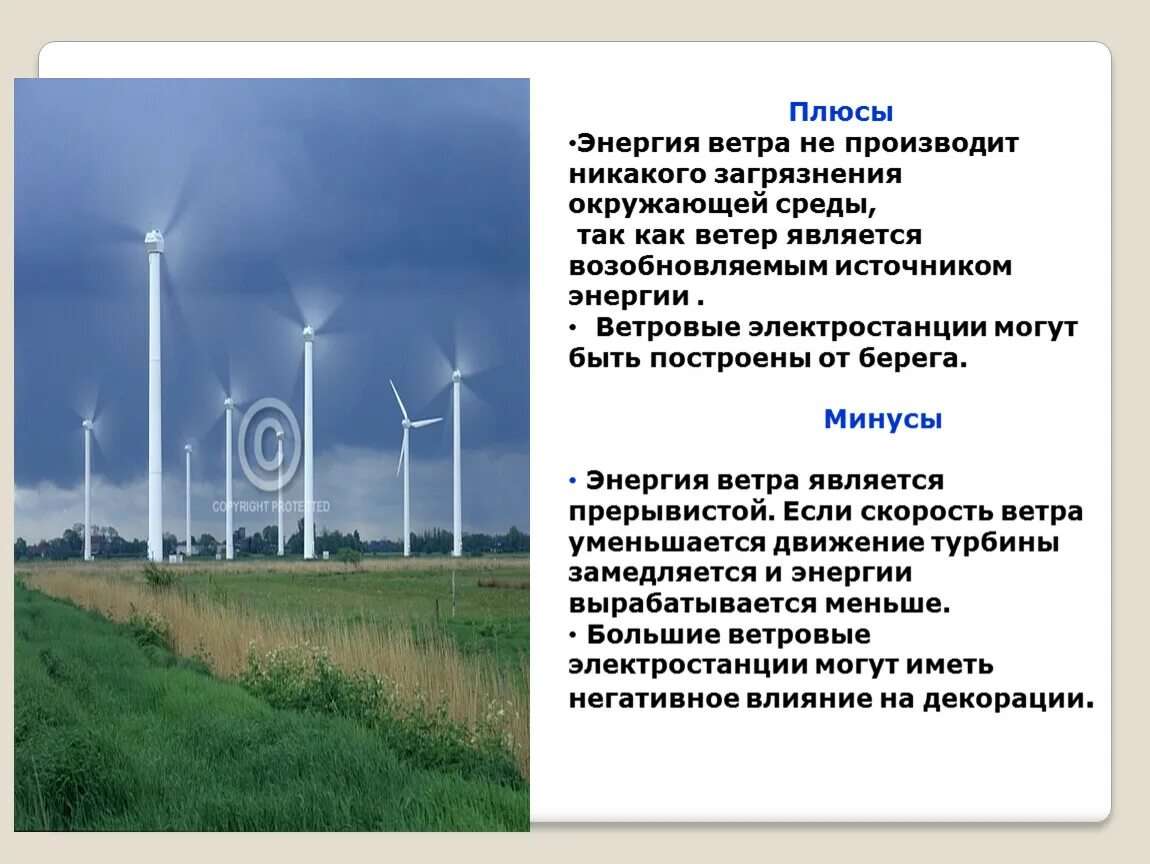 ©
COPYRIGHT PROTECTED

Плюсы

•Энергия ветра не производит никакого загрязнения окружающей среды, так как ветер является возобновляемым источником энергии .

• Ветровые электростанции могут быть построены от берега.

Минусы

• Энергия ветра является прерывистой. Если скорость ветра уменьшается движение турбины замедляется и энергии вырабатывается меньше.

• Большие ветровые электростанции могут иметь негативное влияние на декорации.